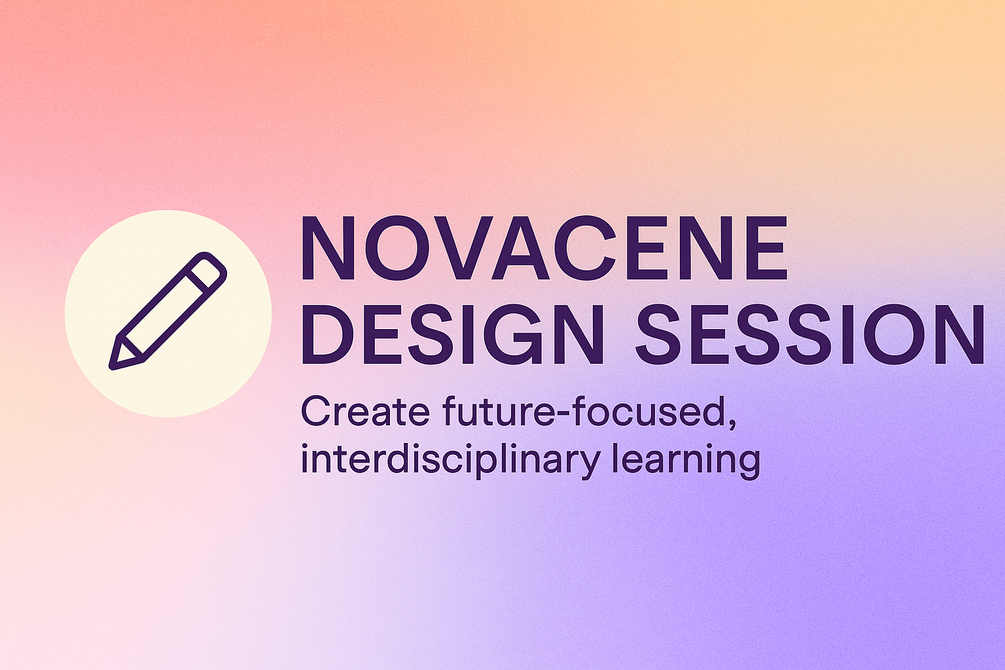 NOVACENE DESIGN SESSION

Create future-focused, interdisciplinary learning